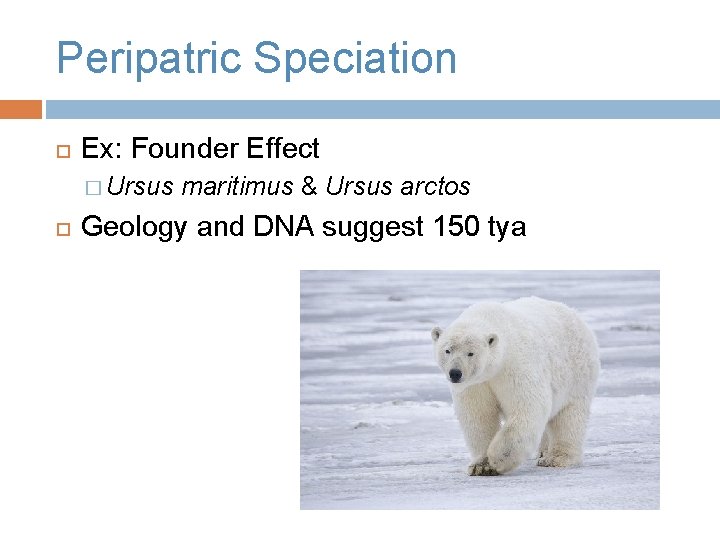 Peripatric Speciation

Ex: Founder Effect

Ursus maritimus & Ursus arctos

Geology and DNA suggest 150 tya